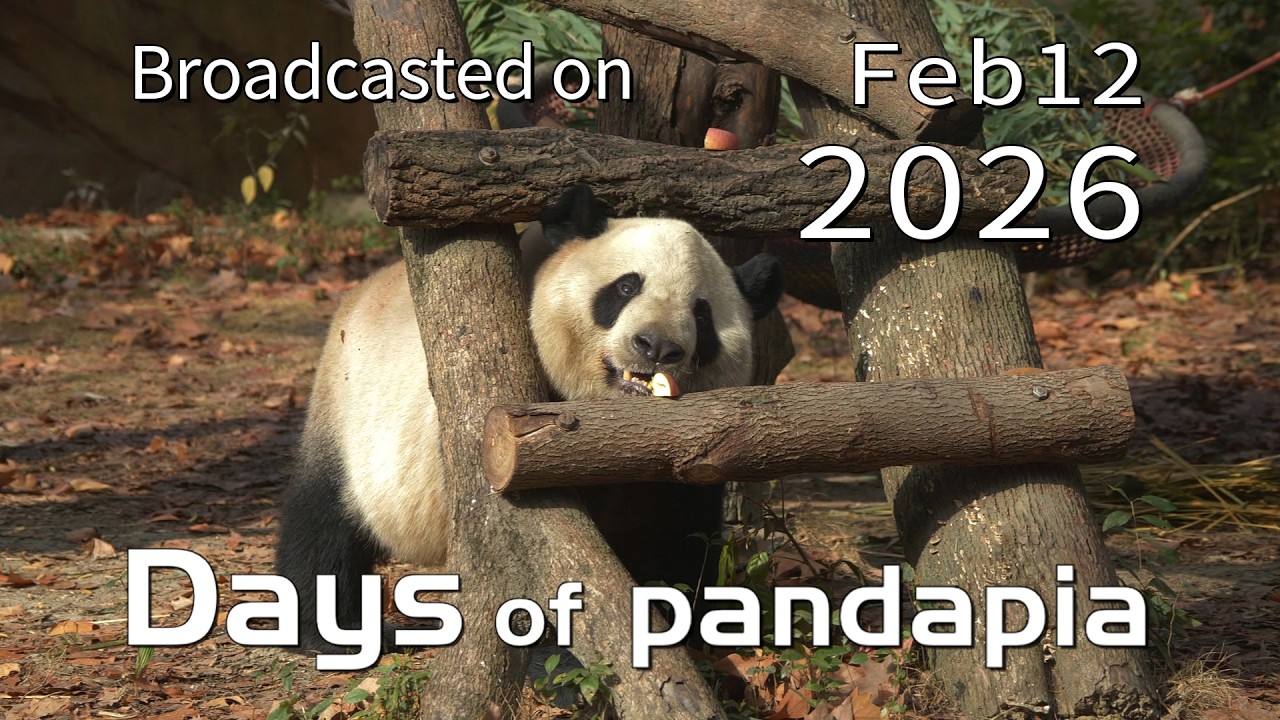 Broadcasted on Feb12 2026

Days of pandapia